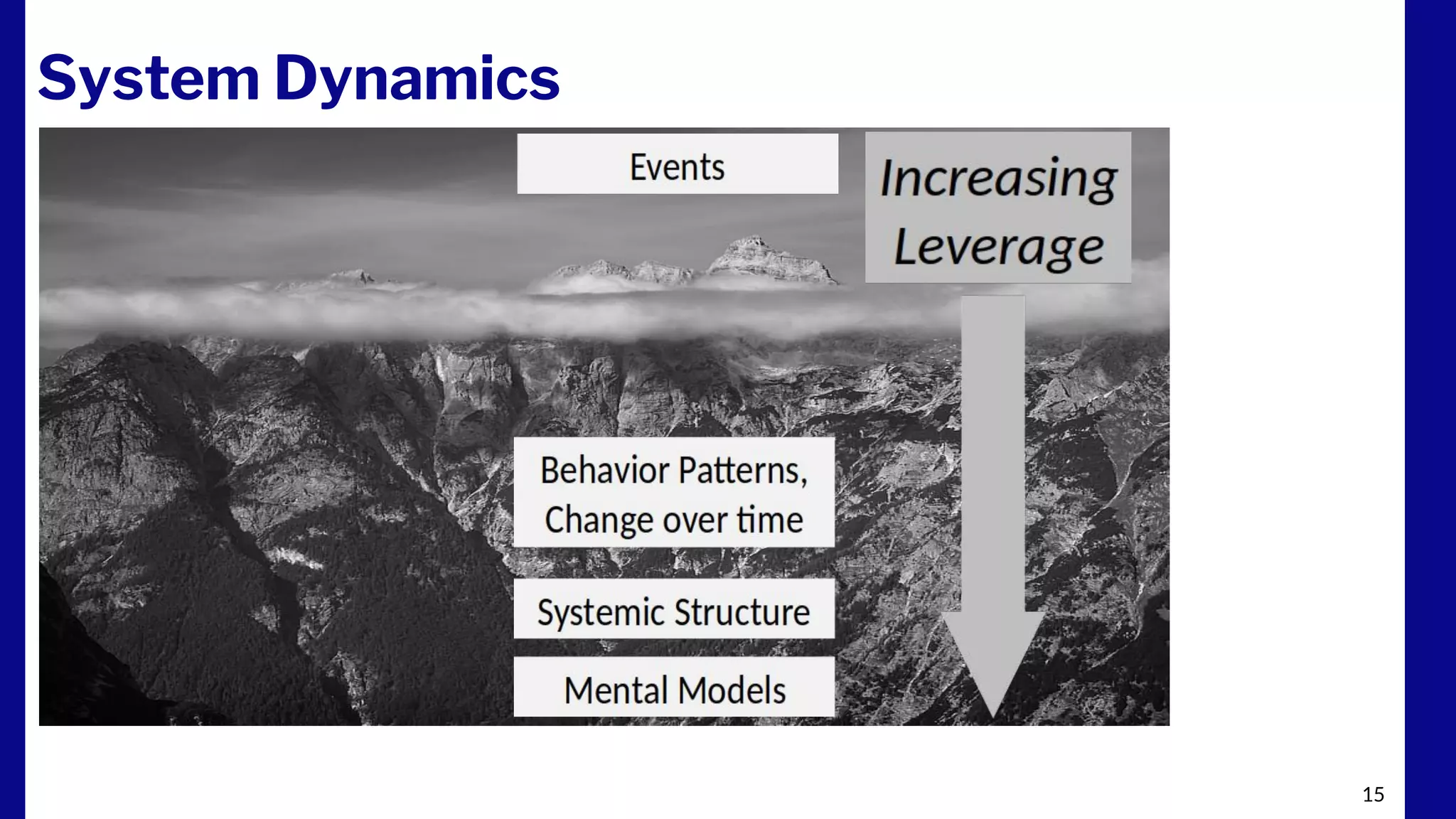 System Dynamics

Events

Increasing Leverage

Behavior Patterns, Change over time

Systemic Structure

Mental Models

15